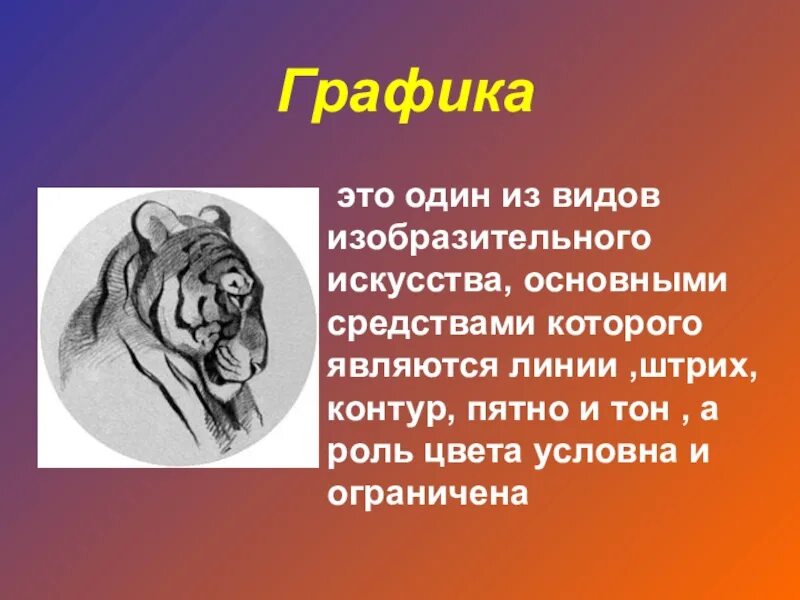 Графика

это один из видов изобразительного искусства, основными средствами которого являются линии ,штрих, контур, пятно и тон , а роль цвета условна и ограничена